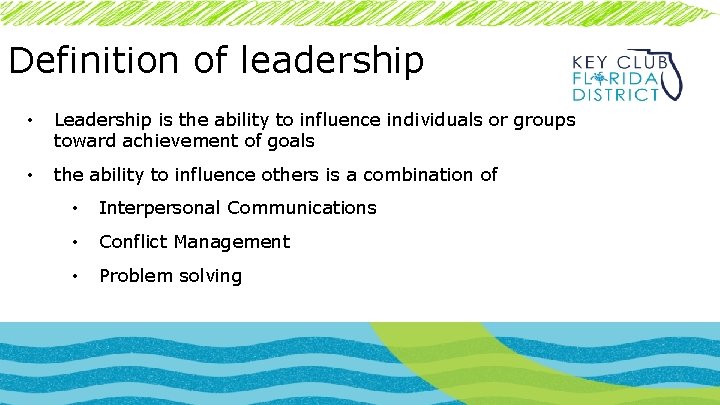 Definition of leadership

KEY CLUB
FLORIDA
DISTRICT

• Leadership is the ability to influence individuals or groups toward achievement of goals

• the ability to influence others is a combination of

• Interpersonal Communications

• Conflict Management

• Problem solving